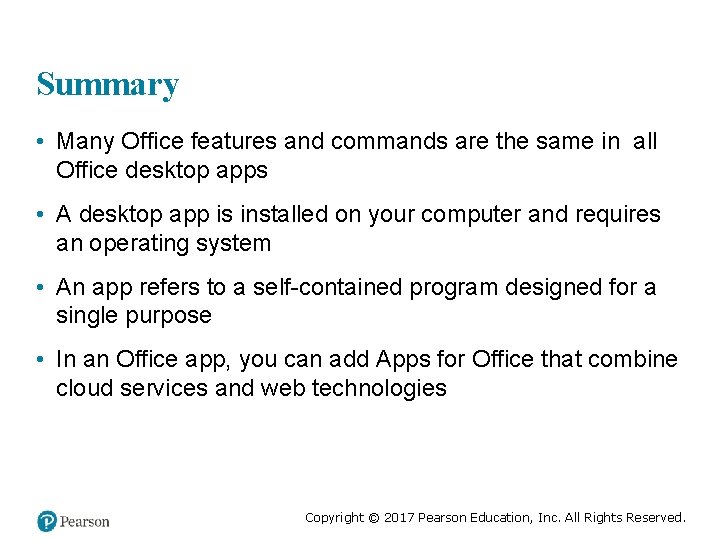 Summary

• Many Office features and commands are the same in all Office desktop apps

• A desktop app is installed on your computer and requires an operating system

• An app refers to a self-contained program designed for a single purpose

• In an Office app, you can add Apps for Office that combine cloud services and web technologies

Pearson

Copyright © 2017 Pearson Education, Inc. All Rights Reserved.